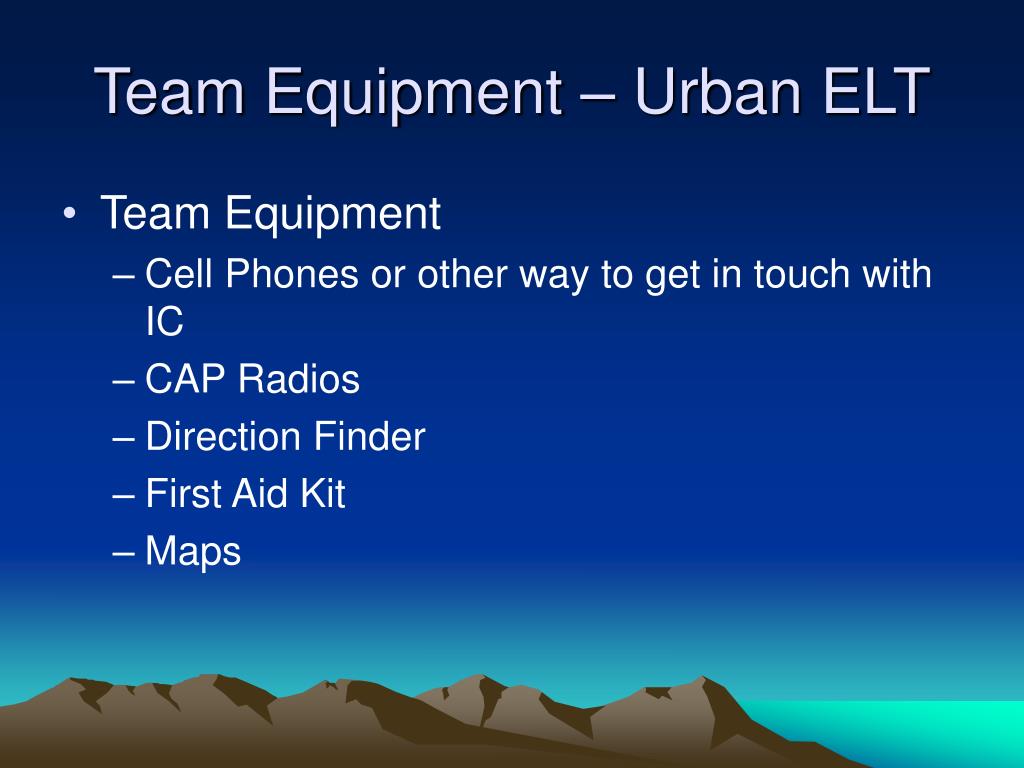 Team Equipment – Urban ELT

• Team Equipment
– Cell Phones or other way to get in touch with IC
– CAP Radios
– Direction Finder
– First Aid Kit
– Maps